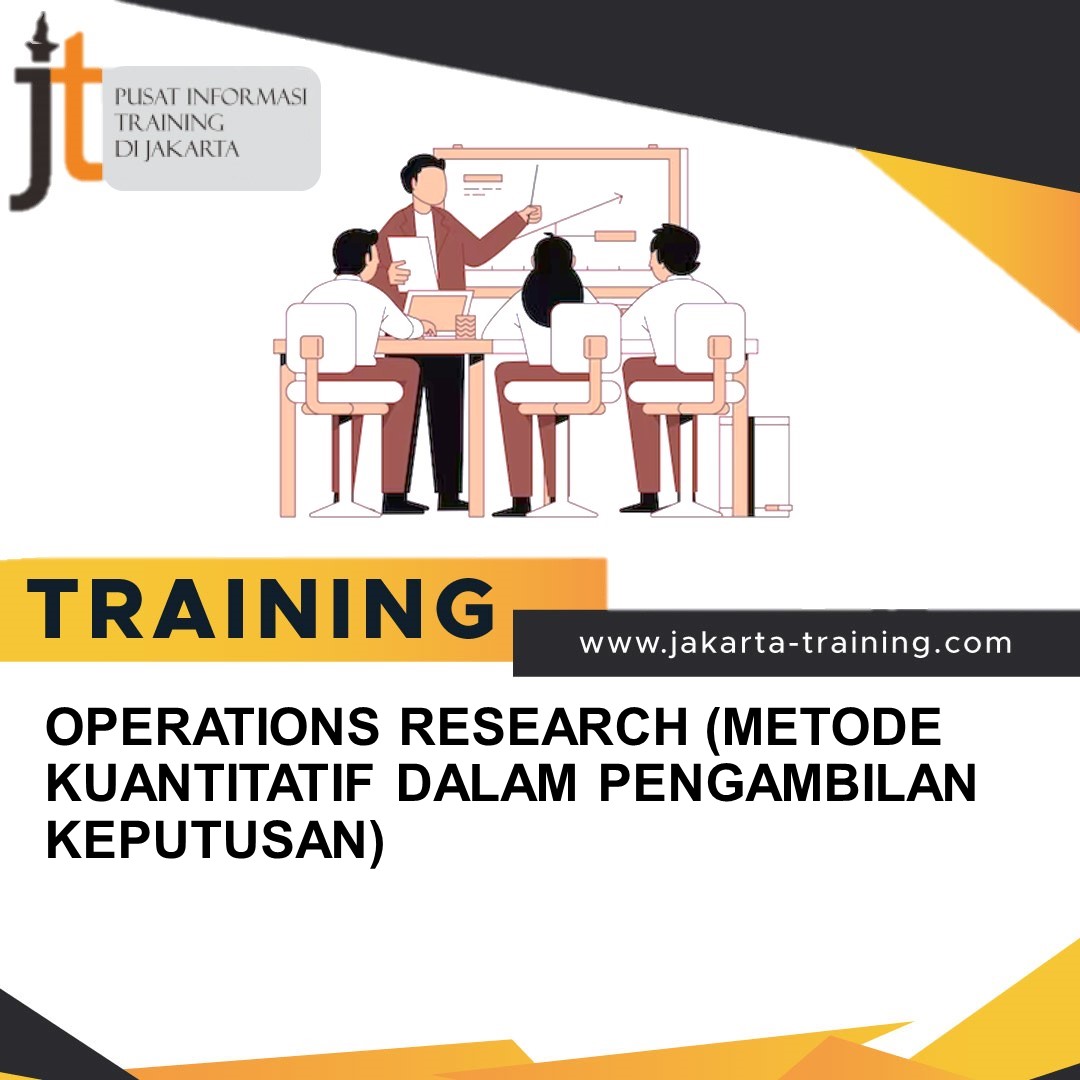 jt

PUSAT INFORMASI TRAINING DI JAKARTA

TRAINING

www.jakarta-training.com

OPERATIONS RESEARCH (METODE KUANTITATIF DALAM PENGAMBILAN KEPUTUSAN)